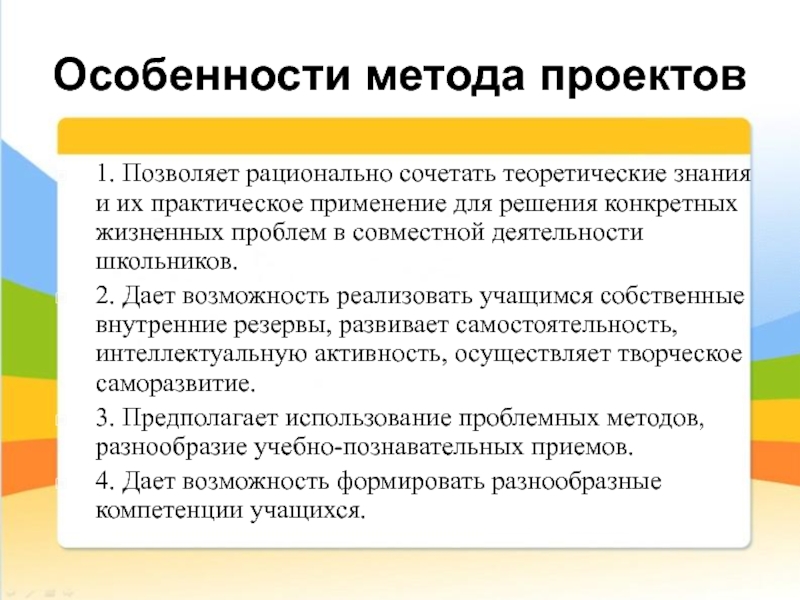 Особенности метода проектов

1. Позволяет рационально сочетать теоретические знания и их практическое применение для решения конкретных жизненных проблем в совместной деятельности школьников.

2. Дает возможность реализовать учащимся собственные внутренние резервы, развивает самостоятельность, интеллектуальную активность, осуществляет творческое саморазвитие.

3. Предполагает использование проблемных методов, разнообразие учебно-познавательных приемов.

4. Дает возможность формировать разнообразные компетенции учащихся.